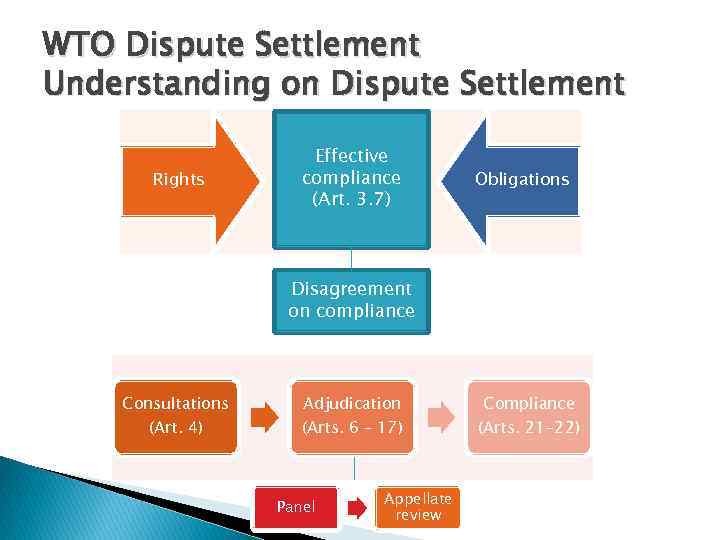 WTO Dispute Settlement
Understanding on Dispute Settlement

Rights

Effective compliance (Art. 3.7)

Obligations

Disagreement on compliance

Consultations (Art. 4)

Adjudication (Arts. 6 – 17)

Compliance (Arts. 21-22)

Panel

Appellate review